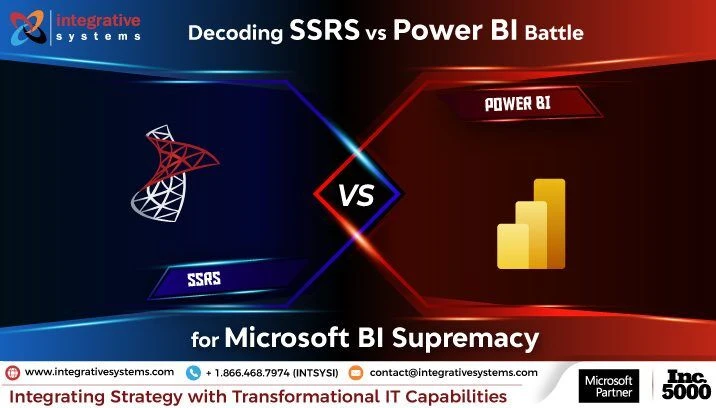 integrative systems

Decoding SSRS vs Power BI Battle

POWER BI

VS

SSRS

for Microsoft BI Supremacy

www.integrativesystems.com + 1.866.468.7974 (INTSYSI) contact@integrativesystems.com

Integrating Strategy with Transformational IT Capabilities

Microsoft Partner

Inc. 5000